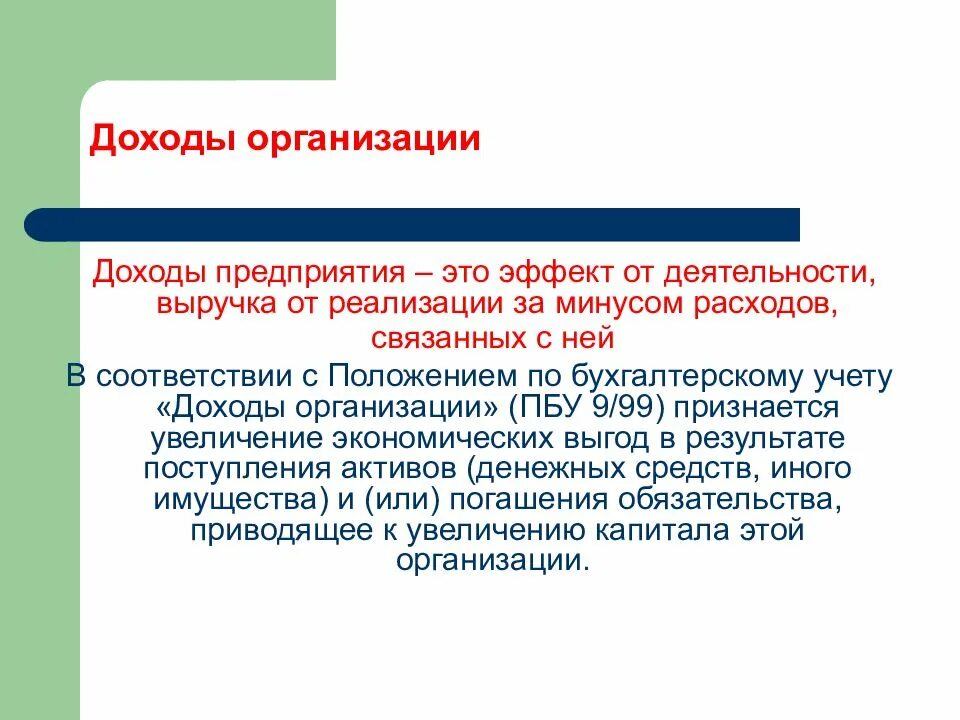 Доходы организации

Доходы предприятия – это эффект от деятельности, выручка от реализации за минусом расходов, связанных с ней

В соответствии с Положением по бухгалтерскому учету «Доходы организации» (ПБУ 9/99) признается увеличение экономических выгод в результате поступления активов (денежных средств, иного имущества) и (или) погашения обязательства, приводящее к увеличению капитала этой организации.